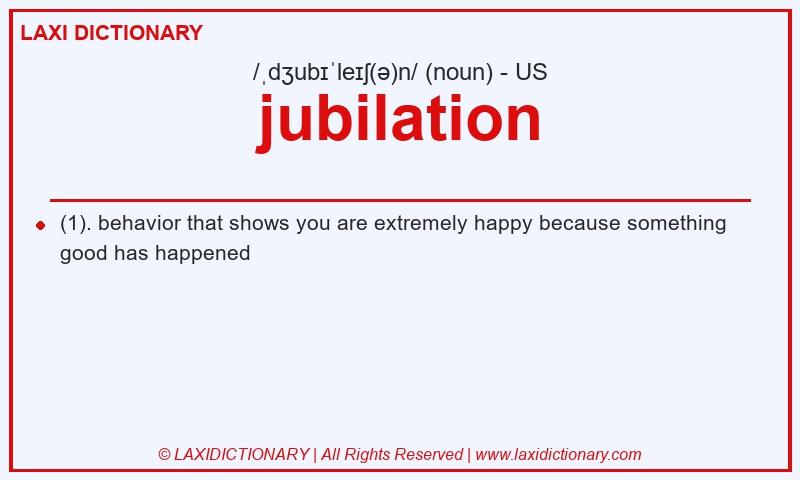 LAXI DICTIONARY

/ˌdʒubɪˈleɪʃ(ə)n/ (noun) - US

jubilation

(1). behavior that shows you are extremely happy because something good has happened

© LAXIDICTIONARY | All Rights Reserved | www.laxidictionary.com